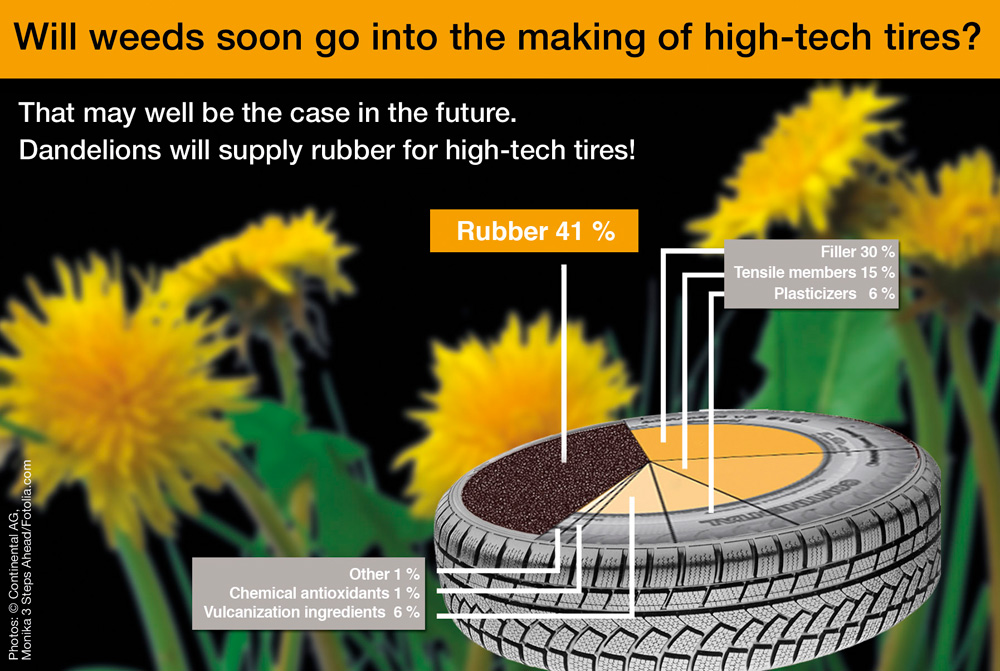 Will weeds soon go into the making of high-tech tires?

That may well be the case in the future.
Dandelions will supply rubber for high-tech tires!

Rubber 41 %

Filler 30 %
Tensile members 15 %
Plasticizers 6 %

Other 1 %
Chemical antioxidants 1 %
Vulcanization ingredients 6 %

Photos: © Continental AG, Monika 3 Steps Ahead/Fotolia.com